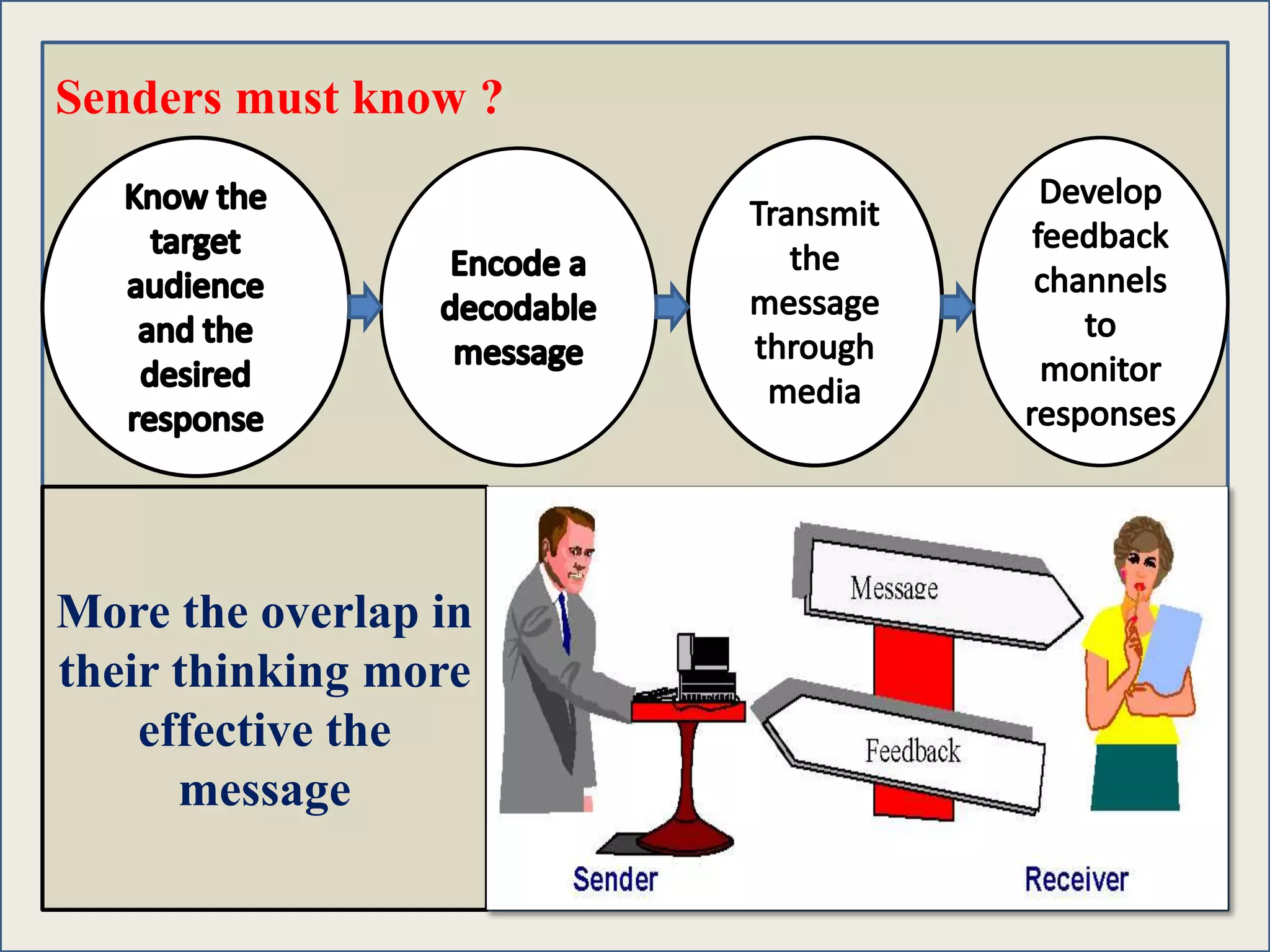 Senders must know ?

Know the target audience and the desired response

Encode a decodable message

Transmit the message through media

Develop feedback channels to monitor responses

More the overlap in their thinking more effective the message

Message

Feedback

Sender

Receiver